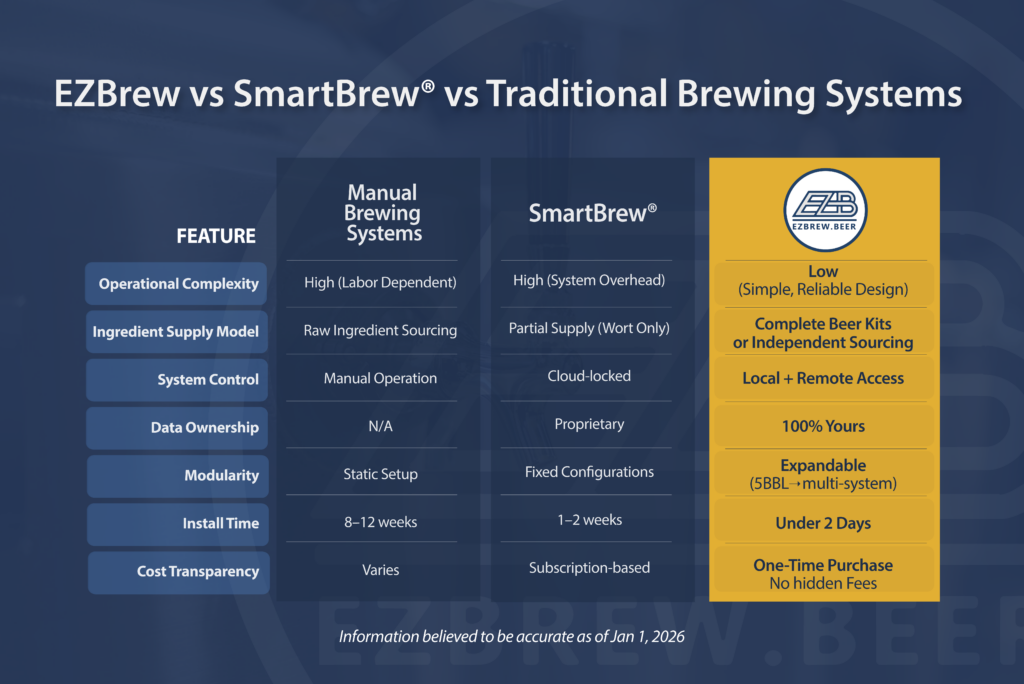 EZBrew vs SmartBrew® vs Traditional Brewing Systems

| FEATURE | Manual Brewing Systems | SmartBrew® | EZB EZBREW.BEER |
|---|---|---|---|
| Operational Complexity | High (Labor Dependent) | High (System Overhead) | Low (Simple, Reliable Design) |
| Ingredient Supply Model | Raw Ingredient Sourcing | Partial Supply (Wort Only) | Complete Beer Kits or Independent Sourcing |
| System Control | Manual Operation | Cloud-locked | Local + Remote Access |
| Data Ownership | N/A | Proprietary | 100% Yours |
| Modularity | Static Setup | Fixed Configurations | Expandable (5BBL→multi-system) |
| Install Time | 8–12 weeks | 1–2 weeks | Under 2 Days |
| Cost Transparency | Varies | Subscription-based | One-Time Purchase No hidden Fees |

Information believed to be accurate as of Jan 1, 2026

EZBREW.BEER